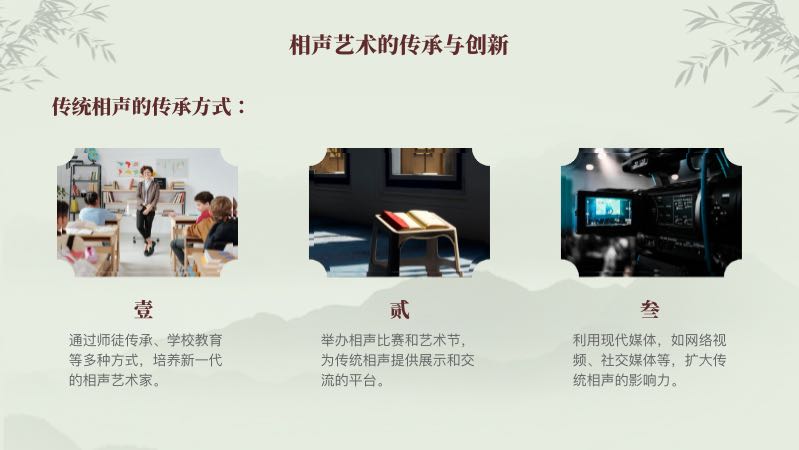 相声艺术的传承与创新

传统相声的传承方式：

壹

通过师徒传承、学校教育等多种方式，培养新一代的相声艺术家。

贰

举办相声比赛和艺术节，为传统相声提供展示和交流的平台。

叁

利用现代媒体，如网络视频、社交媒体等，扩大传统相声的影响力。